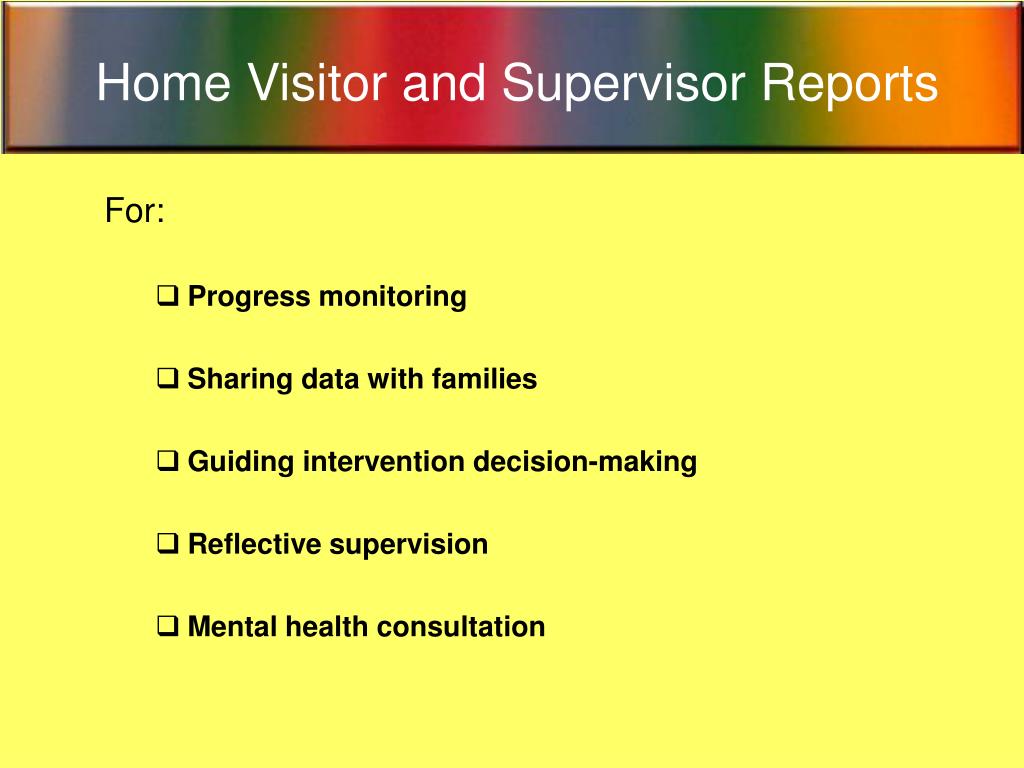 Home Visitor and Supervisor Reports

For:

❑ Progress monitoring

❑ Sharing data with families

❑ Guiding intervention decision-making

❑ Reflective supervision

❑ Mental health consultation